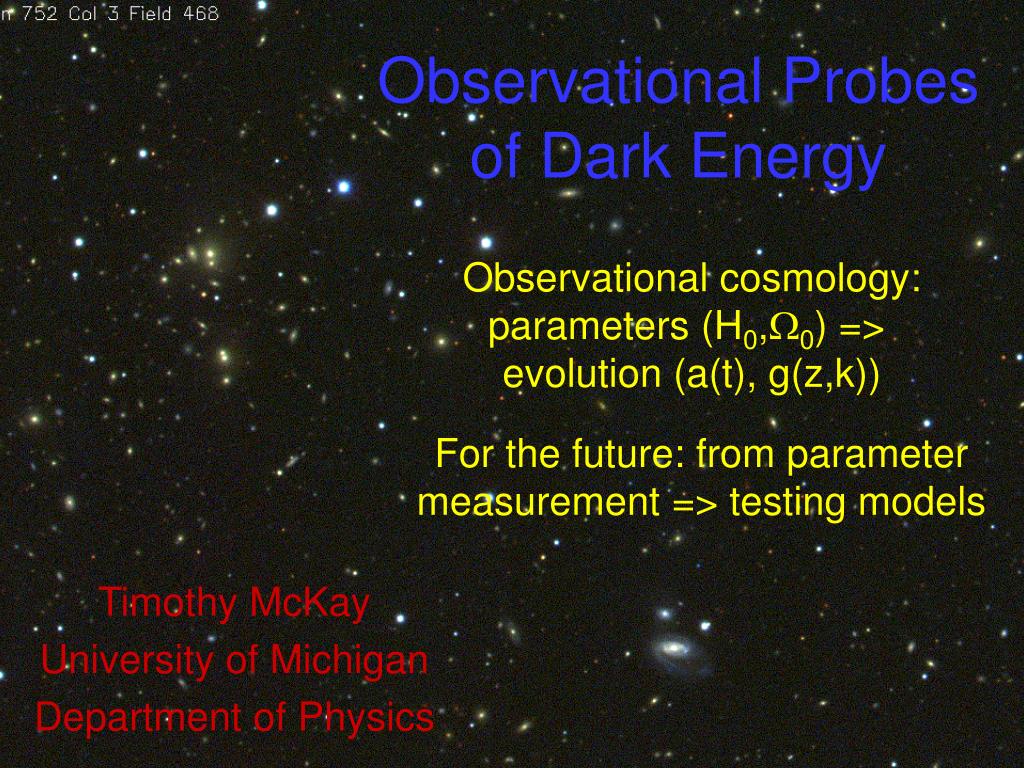 n 752 Col 3 Field 468

Observational Probes of Dark Energy

Observational cosmology: parameters ($H_0$,$\Omega_0$) => evolution (a(t), g(z,k))

For the future: from parameter measurement => testing models

Timothy McKay
University of Michigan
Department of Physics